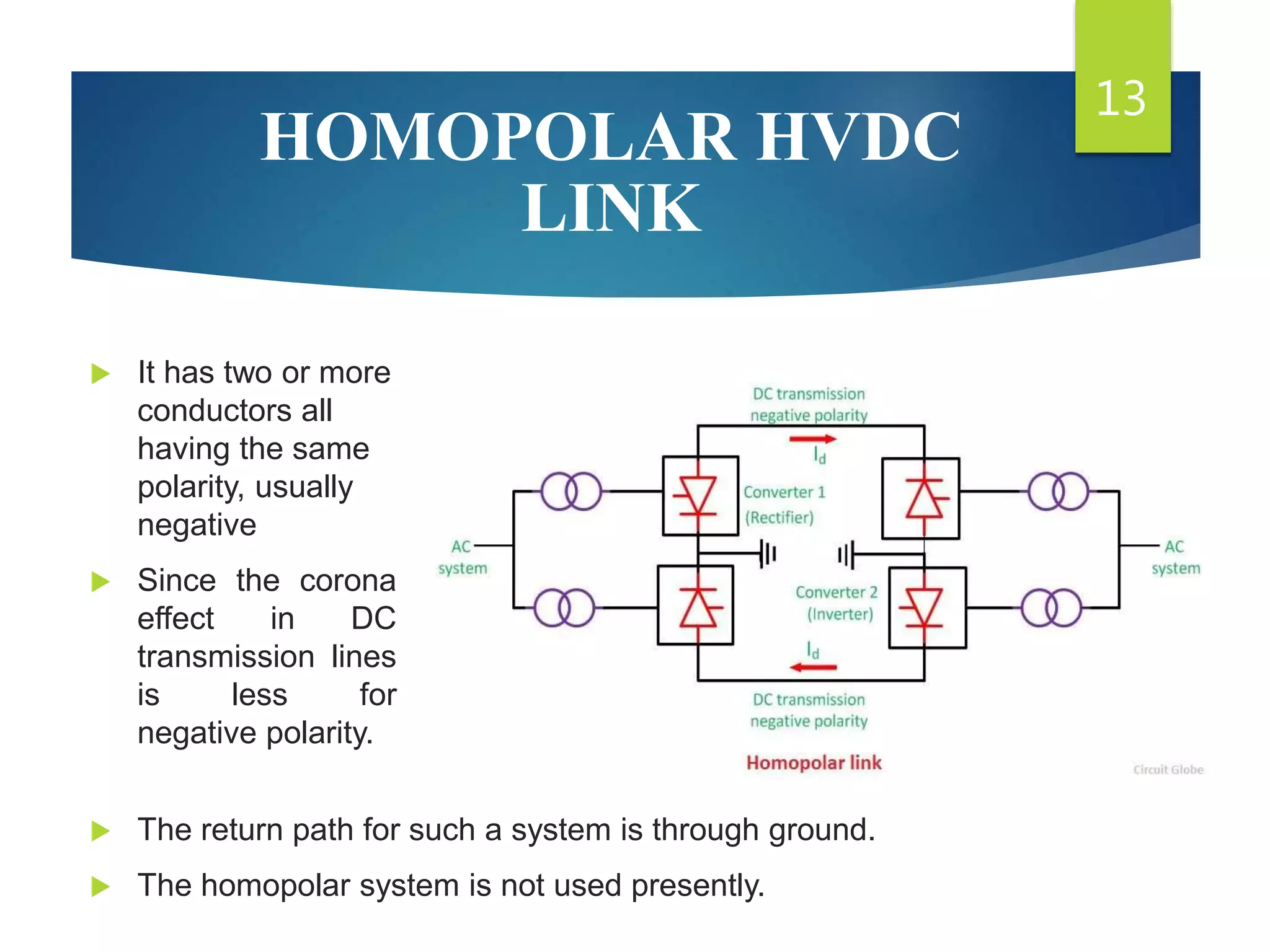 13

HOMOPOLAR HVDC LINK

It has two or more conductors all having the same polarity, usually negative

Since the corona effect in DC transmission lines is less for negative polarity.

DC transmission negative polarity

$I_d$

Converter 1 (Rectifier)

AC system

AC system

Converter 2 (Inverter)

$I_d$

DC transmission negative polarity

Homopolar link

Circuit Globe

The return path for such a system is through ground.

The homopolar system is not used presently.